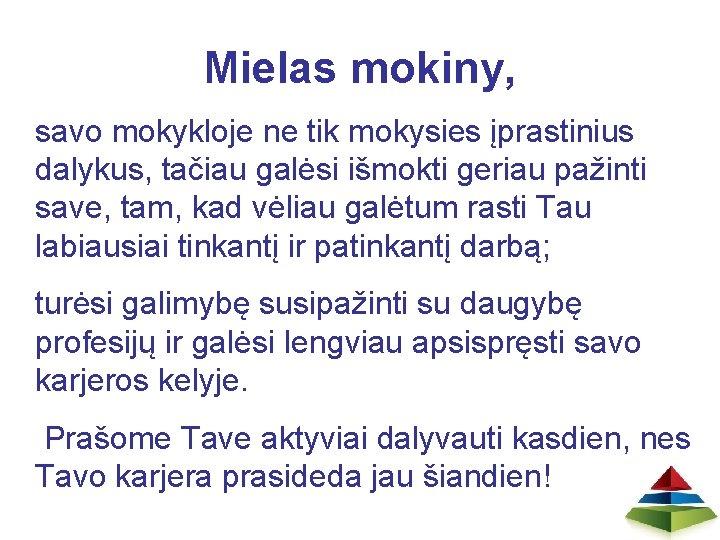 Mielas mokiny,

savo mokykloje ne tik mokysies įprastinius dalykus, tačiau galėsi išmokti geriau pažinti save, tam, kad vėliau galėtum rasti Tau labiausiai tinkantį ir patinkantį darbą;

turėsi galimybę susipažinti su daugybę profesijų ir galėsi lengviau apsispręsti savo karjeros kelyje.

Prašome Tave aktyviai dalyvauti kasdien, nes Tavo karjera prasideda jau šiandien!